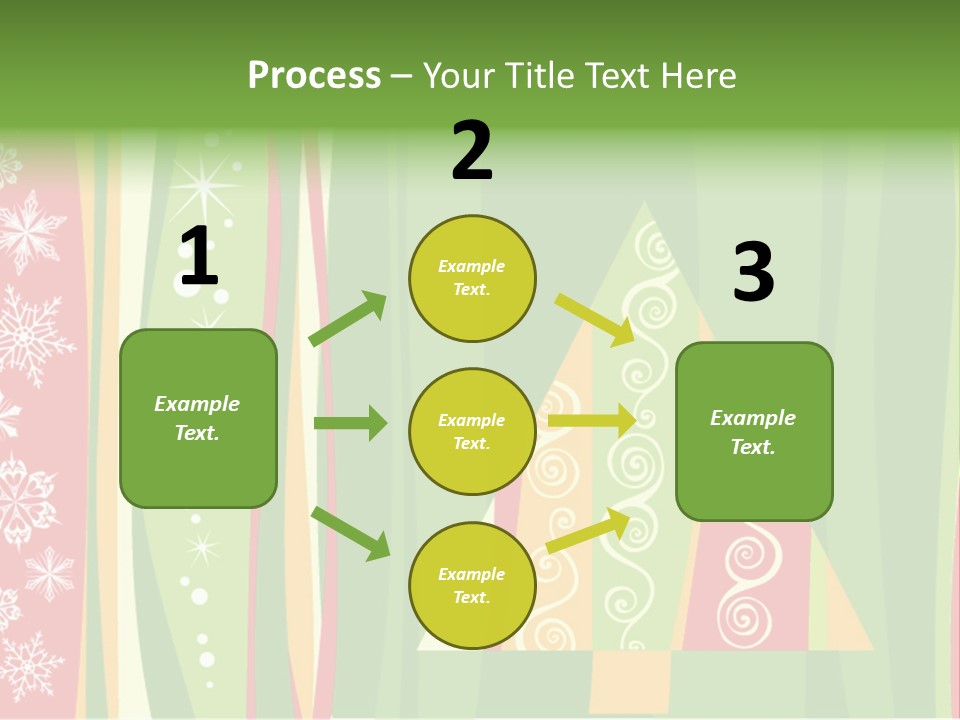 Process – Your Title Text Here

1

Example Text.

2

Example Text.

Example Text.

Example Text.

3

Example Text.